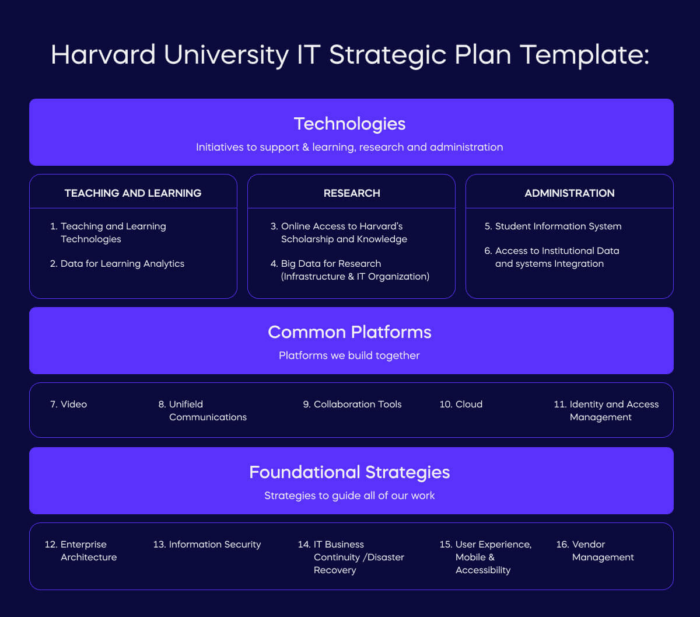 Harvard University IT Strategic Plan Template:

Technologies

Initiatives to support & learning, research and administration

TEACHING AND LEARNING

1. Teaching and Learning Technologies

2. Data for Learning Analytics

RESEARCH

3. Online Access to Harvard's Scholarship and Knowledge

4. Big Data for Research (Infrastructure & IT Organization)

ADMINISTRATION

5. Student Information System

6. Access to Institutional Data and systems Integration

Common Platforms

Platforms we build together

7. Video

8. Unifield Communications

9. Collaboration Tools

10. Cloud

11. Identity and Access Management

Foundational Strategies

Strategies to guide all of our work

12. Enterprise Architecture

13. Information Security

14. IT Business Continuity /Disaster Recovery

15. User Experience, Mobile & Accessibility

16. Vendor Management